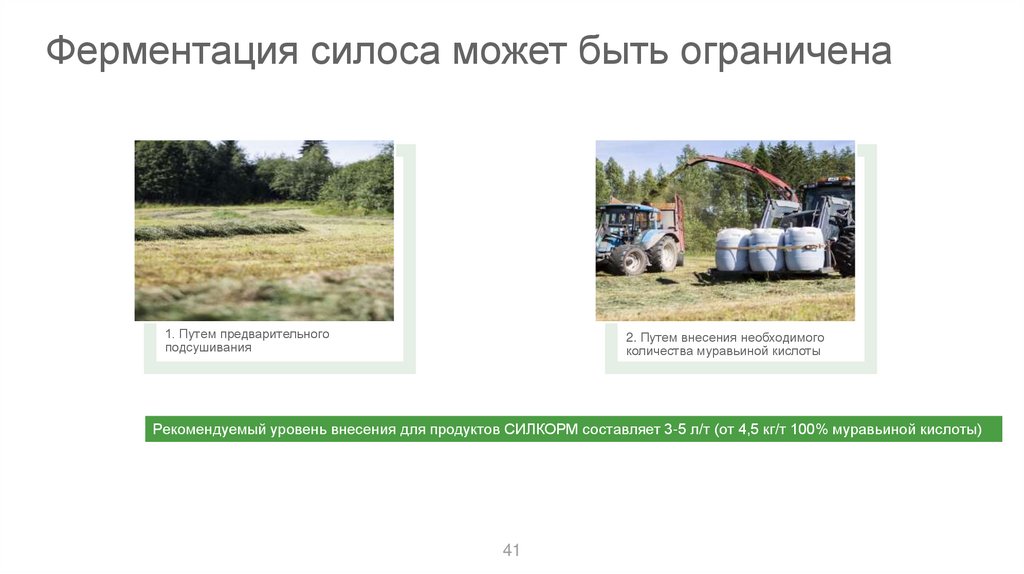 Ферментация силоса может быть ограничена

1. Путем предварительного подсушивания

2. Путем внесения необходимого количества муравьиной кислоты

Рекомендуемый уровень внесения для продуктов СИЛКОРМ составляет 3-5 л/т (от 4,5 кг/т 100% муравьиной кислоты)

41